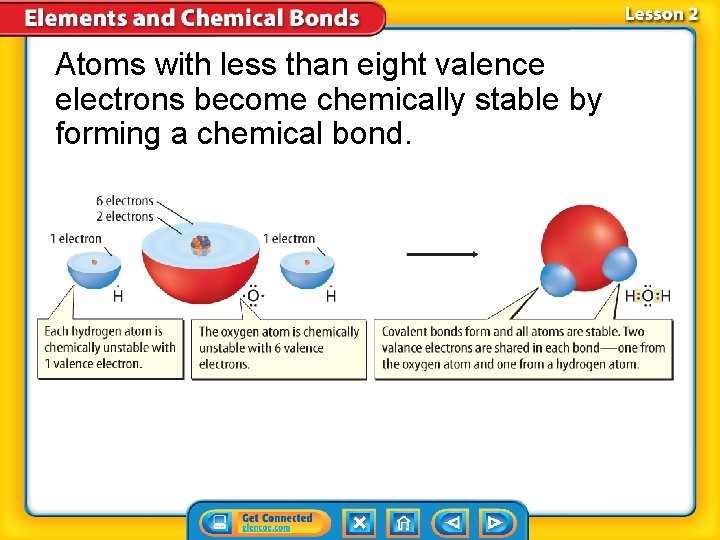 Elements and Chemical Bonds

Lesson 2

Atoms with less than eight valence electrons become chemically stable by forming a chemical bond.

6 electrons
2 electrons
1 electron
1 electron

H
O
H

H:O:H

Each hydrogen atom is chemically unstable with 1 valence electron.

The oxygen atom is chemically unstable with 6 valence electrons.

Covalent bonds form and all atoms are stable. Two valance electrons are shared in each bond—one from the oxygen atom and one from a hydrogen atom.

Get Connected
glencoe.com